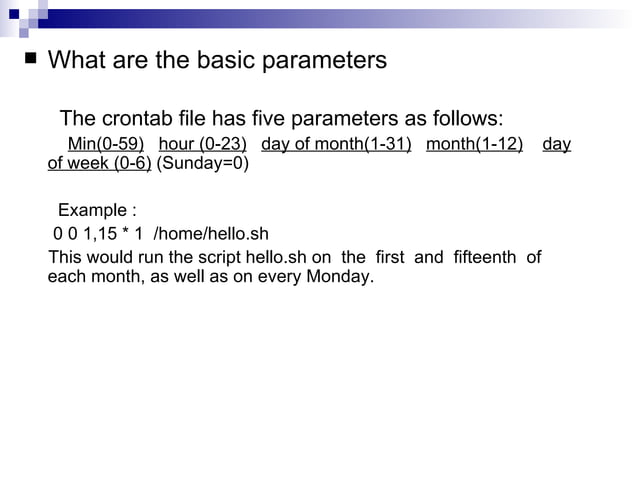 What are the basic parameters

The crontab file has five parameters as follows:

Min(0-59) hour (0-23) day of month(1-31) month(1-12) day of week (0-6) (Sunday=0)

Example :

0 0 1,15 * 1 /home/hello.sh

This would run the script hello.sh on the first and fifteenth of each month, as well as on every Monday.